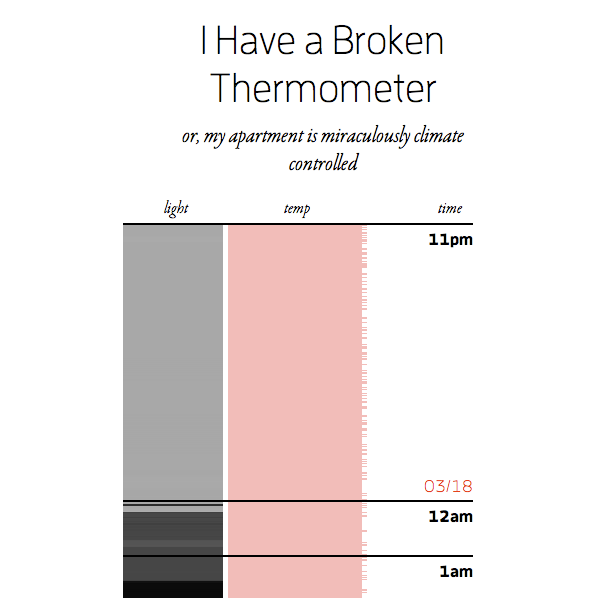 I Have a Broken Thermometer

or, my apartment is miraculously climate controlled

light temp time

11pm

03/18

12am

1am